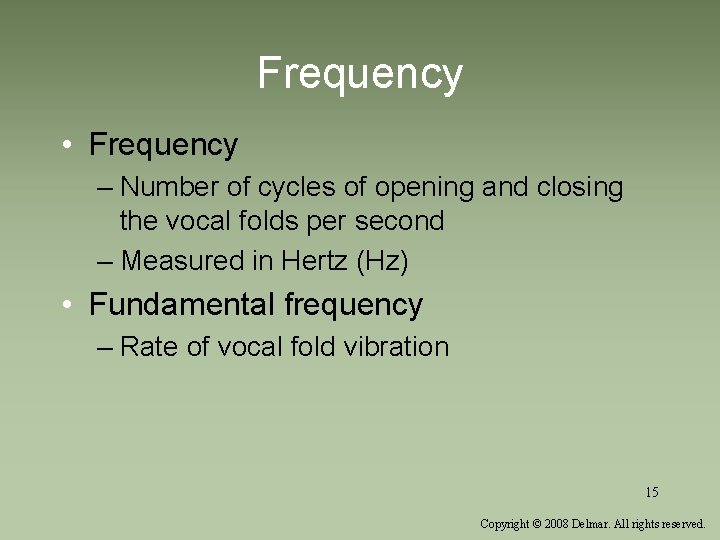 Frequency

• Frequency
– Number of cycles of opening and closing the vocal folds per second
– Measured in Hertz (Hz)

• Fundamental frequency
– Rate of vocal fold vibration

15

Copyright © 2008 Delmar. All rights reserved.